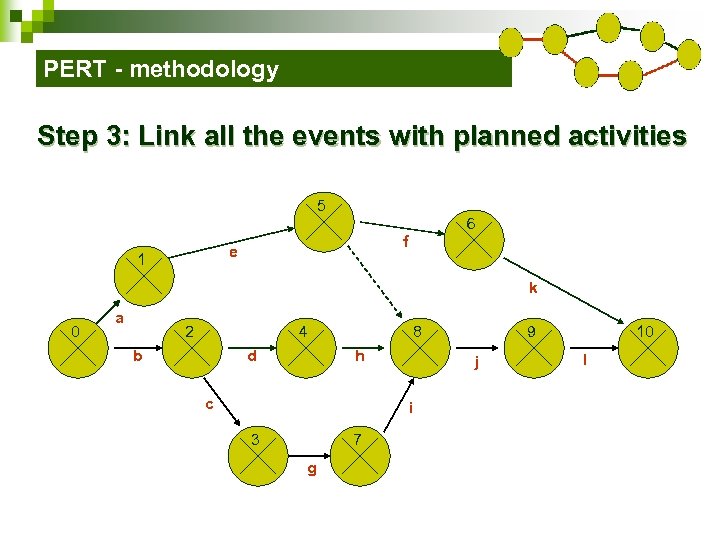 PERT - methodology

Step 3: Link all the events with planned activities

5
6
1
e
f
k
a
0
2
4
8
9
10
b
d
h
j
l
c
i
3
7
g